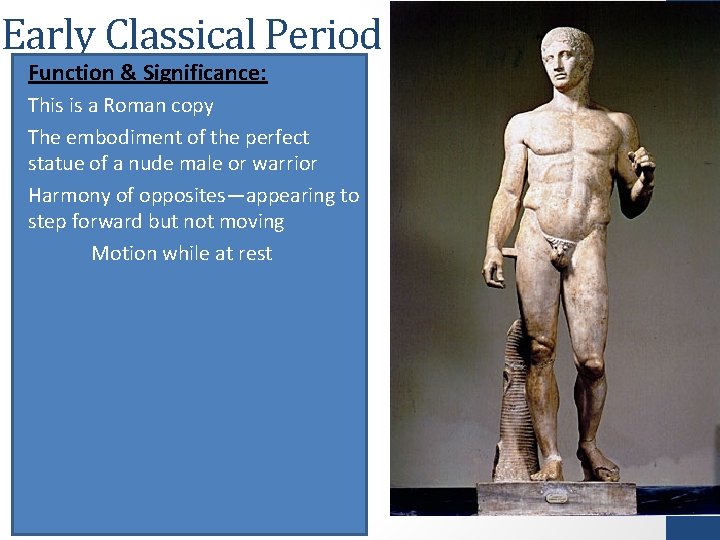 Early Classical Period

Function & Significance:

This is a Roman copy

The embodiment of the perfect statue of a nude male or warrior

Harmony of opposites—appearing to step forward but not moving

Motion while at rest